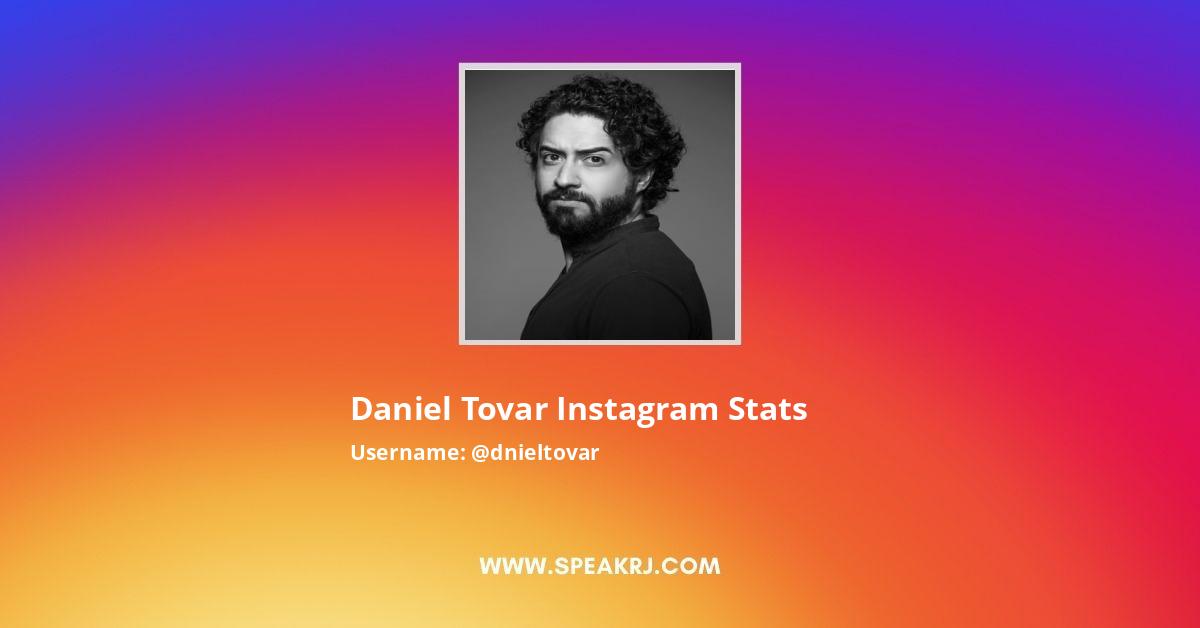 Daniel Tovar Instagram Stats

Username: @dnieltovar

WWW.SPEAKRJ.COM